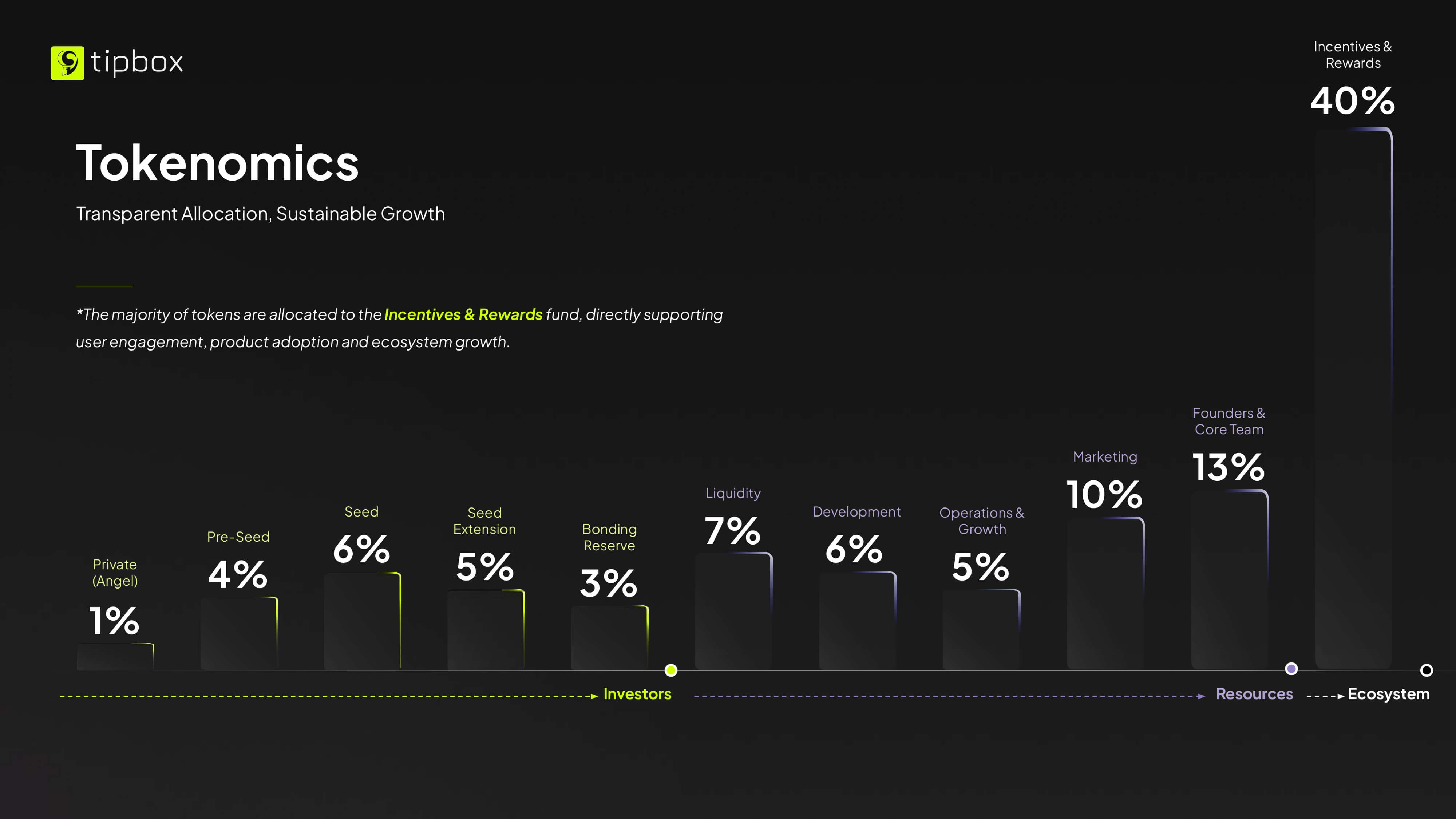 tipbox

Tokenomics

Transparent Allocation, Sustainable Growth

*The majority of tokens are allocated to the Incentives & Rewards fund, directly supporting user engagement, product adoption and ecosystem growth.

Private (Angel)
1%

Pre-Seed
4%

Seed
6%

Seed Extension
5%

Bonding Reserve
3%

Liquidity
7%

Development
6%

Operations & Growth
5%

Marketing
10%

Founders & Core Team
13%

Incentives & Rewards
40%

Investors

Resources

Ecosystem